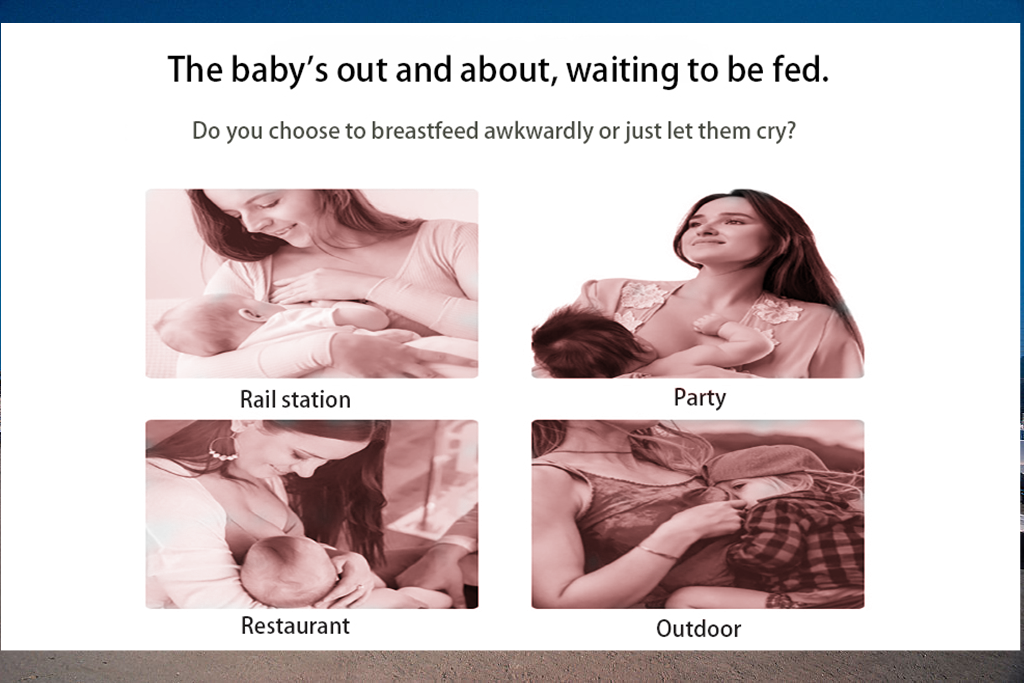 The baby's out and about, waiting to be fed.

Do you choose to breastfeed awkwardly or just let them cry?

Rail station

Party

Restaurant

Outdoor